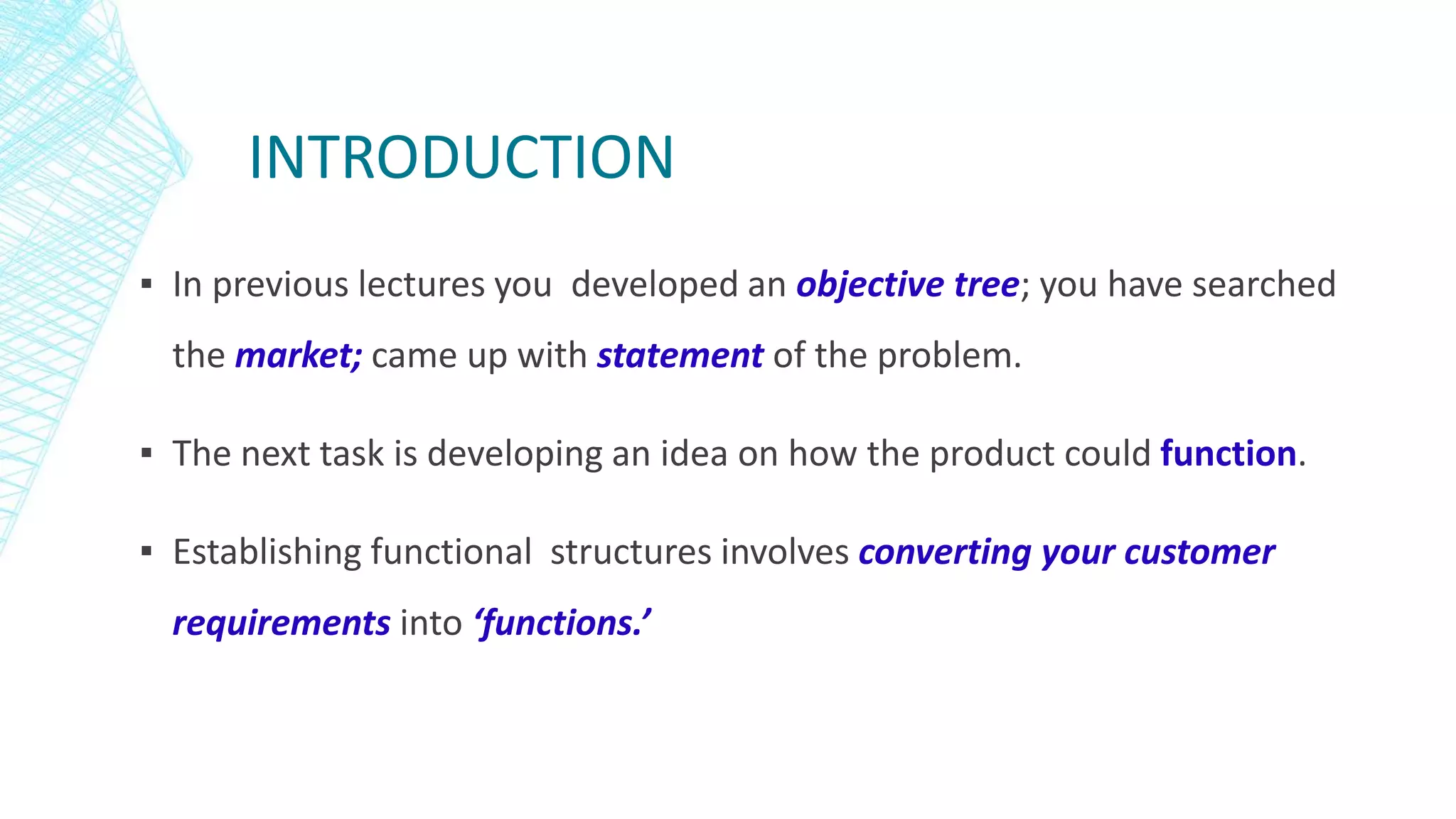 INTRODUCTION

▪ In previous lectures you developed an objective tree; you have searched the market; came up with statement of the problem.

▪ The next task is developing an idea on how the product could function.

▪ Establishing functional structures involves converting your customer requirements into ‘functions.’